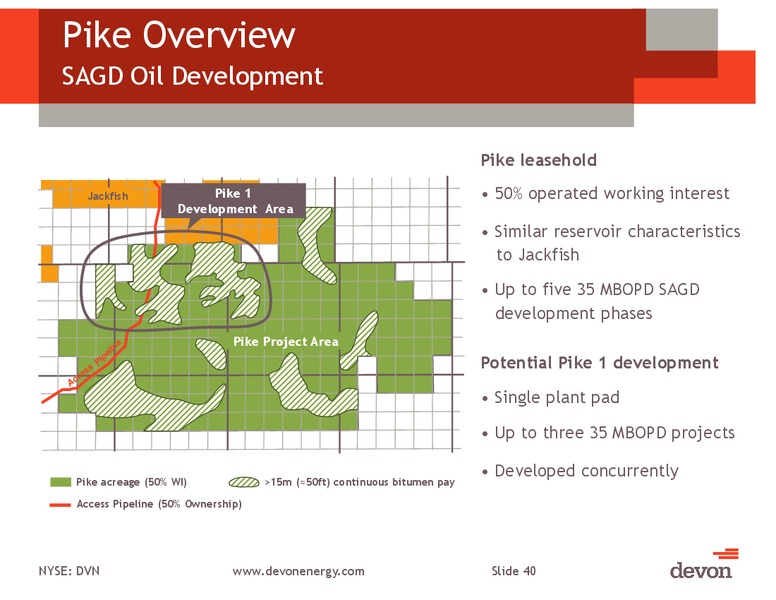 Pike Overview
SAGD Oil Development

Jackfish

Pike 1 Development Area

Pike Project Area

Access Pipeline

Pike acreage (50% WI)

>15m (≈50ft) continuous bitumen pay

Access Pipeline (50% Ownership)

Pike leasehold

• 50% operated working interest

• Similar reservoir characteristics to Jackfish

• Up to five 35 MBOPD SAGD development phases

Potential Pike 1 development

• Single plant pad

• Up to three 35 MBOPD projects

• Developed concurrently

NYSE: DVN

www.devonenergy.com

Slide 40

devon